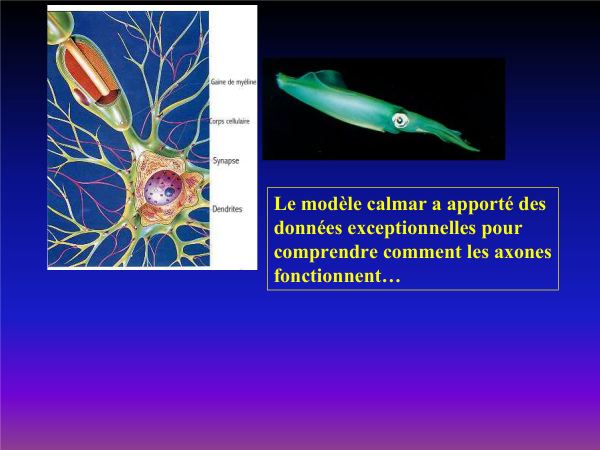 Gaine de myéline

Corps cellulaire

Synapse

Dendrites

Le modèle calmar a apporté des données exceptionnelles pour comprendre comment les axones fonctionnent…